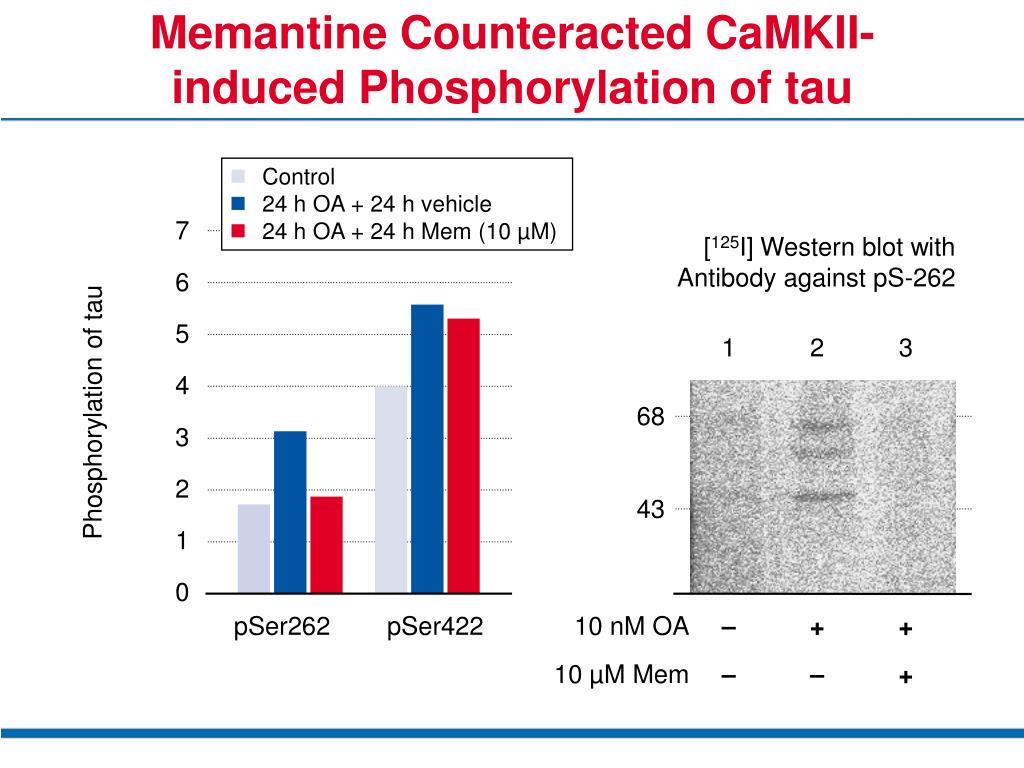 Memantine Counteracted CaMKII-induced Phosphorylation of tau

Control
24 h OA + 24 h vehicle
24 h OA + 24 h Mem (10 µM)

Phosphorylation of tau

7
6
5
4
3
2
1
0

pSer262
pSer422

[$^{125}$I] Western blot with Antibody against pS-262

1
2
3

68
43

10 nM OA – + +
10 µM Mem – – +